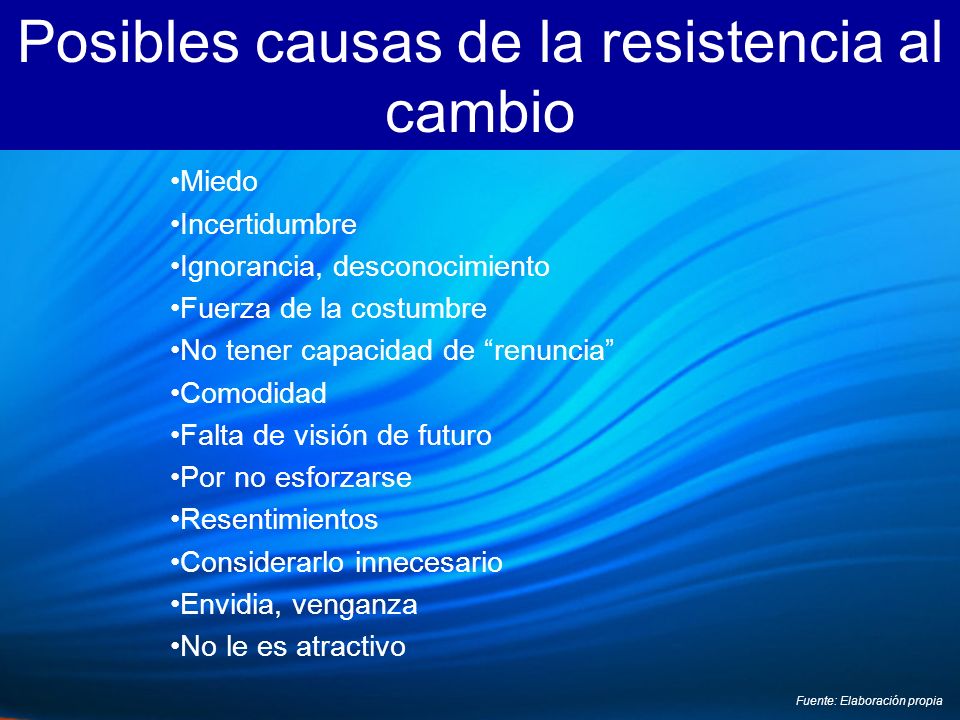 Posibles causas de la resistencia al cambio

•Miedo
•Incertidumbre
•Ignorancia, desconocimiento
•Fuerza de la costumbre
•No tener capacidad de “renuncia”
•Comodidad
•Falta de visión de futuro
•Por no esforzarse
•Resentimientos
•Considerarlo innecesario
•Envidia, venganza
•No le es atractivo

Fuente: Elaboración propia